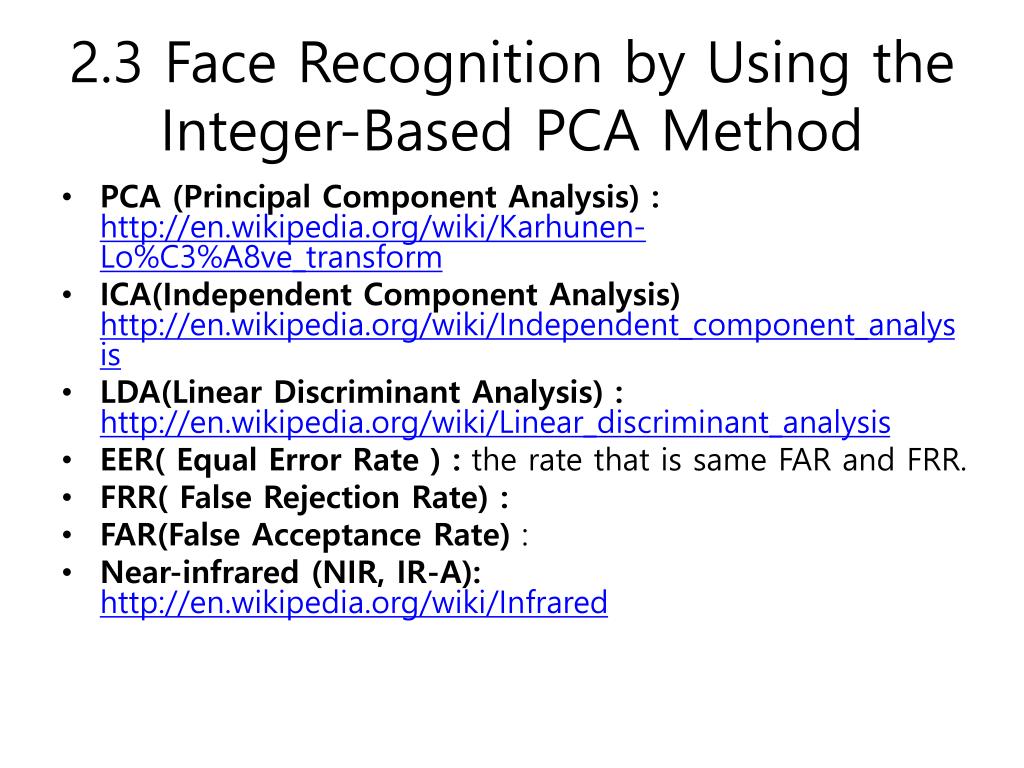 2.3 Face Recognition by Using the Integer-Based PCA Method

• PCA (Principal Component Analysis) : http://en.wikipedia.org/wiki/Karhunen-Lo%C3%A8ve_transform
• ICA(Independent Component Analysis) http://en.wikipedia.org/wiki/Independent_component_analysis
• LDA(Linear Discriminant Analysis) : http://en.wikipedia.org/wiki/Linear_discriminant_analysis
• EER( Equal Error Rate ) : the rate that is same FAR and FRR.
• FRR( False Rejection Rate) :
• FAR(False Acceptance Rate) :
• Near-infrared (NIR, IR-A): http://en.wikipedia.org/wiki/Infrared